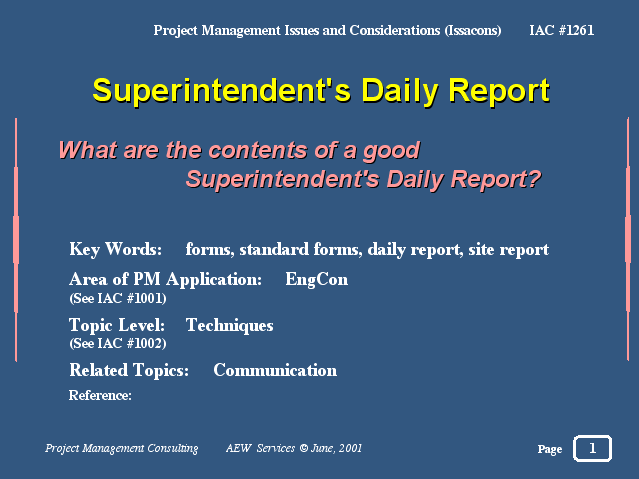 Project Management Issues and Considerations (Issacons) IAC #1261

Superintendent's Daily Report

What are the contents of a good Superintendent's Daily Report?

Key Words: forms, standard forms, daily report, site report

Area of PM Application: EngCon
(See IAC #1001)

Topic Level: Techniques
(See IAC #1002)

Related Topics: Communication

Reference:

Project Management Consulting AEW Services © June, 2001

Page 1